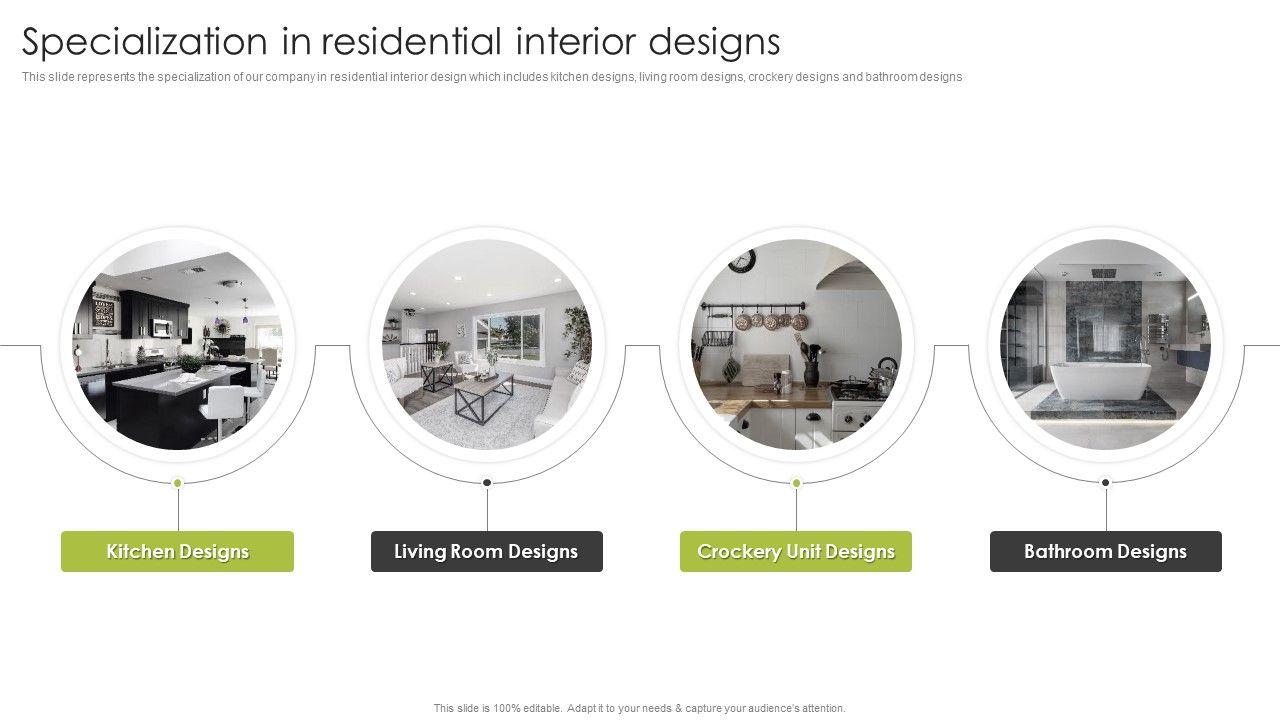 Specialization in residential interior designs

This slide represents the specialization of our company in residential interior design which includes kitchen designs, living room designs, crockery designs and bathroom designs

Kitchen Designs

Living Room Designs

Crockery Unit Designs

Bathroom Designs

This slide is 100% editable. Adapt it to your needs & capture your audience's attention.